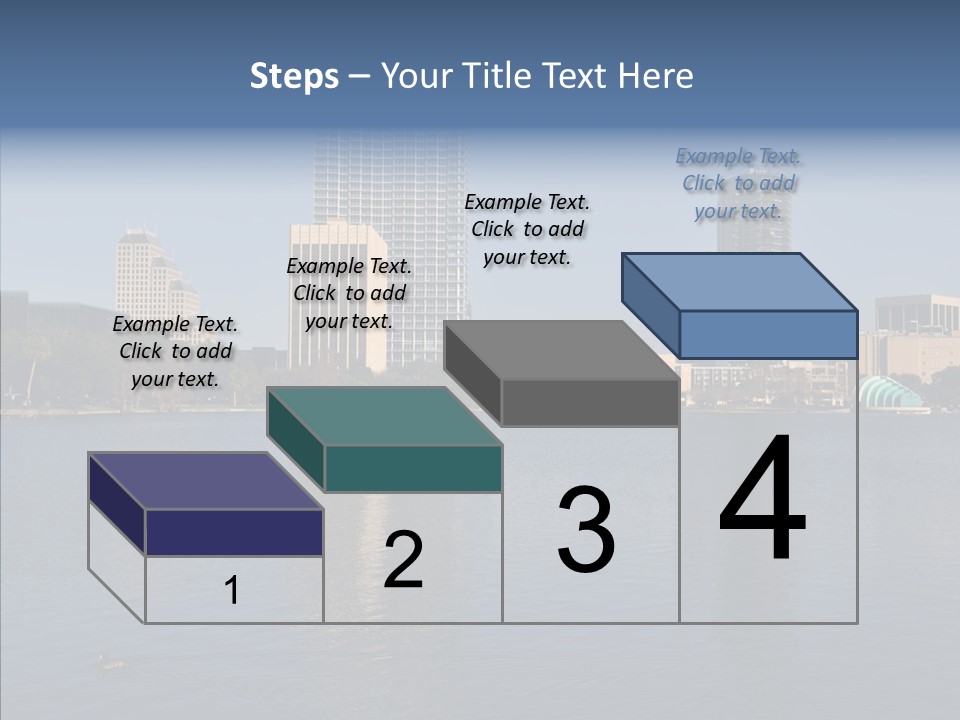 Steps – Your Title Text Here

Example Text. Click to add your text.

Example Text. Click to add your text.

Example Text. Click to add your text.

Example Text. Click to add your text.

1

2

3

4